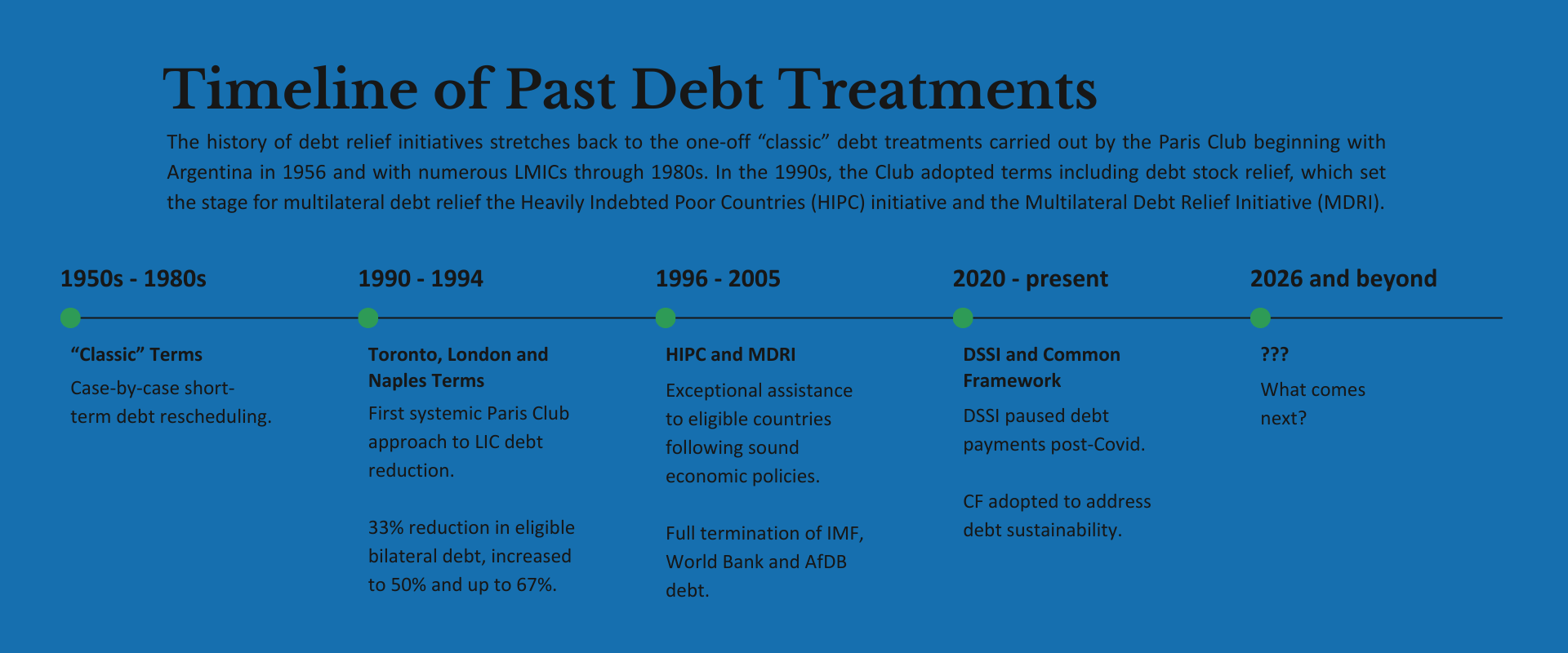 Timeline of Past Debt Treatments

The history of debt relief initiatives stretches back to the one-off “classic” debt treatments carried out by the Paris Club beginning with Argentina in 1956 and with numerous LMICs through 1980s. In the 1990s, the Club adopted terms including debt stock relief, which set the stage for multilateral debt relief the Heavily Indebted Poor Countries (HIPC) initiative and the Multilateral Debt Relief Initiative (MDRI).

1950s - 1980s

“Classic” Terms

Case-by-case short-term debt rescheduling.

1990 - 1994

Toronto, London and Naples Terms

First systemic Paris Club approach to LIC debt reduction.

33% reduction in eligible bilateral debt, increased to 50% and up to 67%.

1996 - 2005

HIPC and MDRI

Exceptional assistance to eligible countries following sound economic policies.

Full termination of IMF, World Bank and AfDB debt.

2020 - present

DSSI and Common Framework

DSSI paused debt payments post-Covid.

CF adopted to address debt sustainability.

2026 and beyond

???

What comes next?